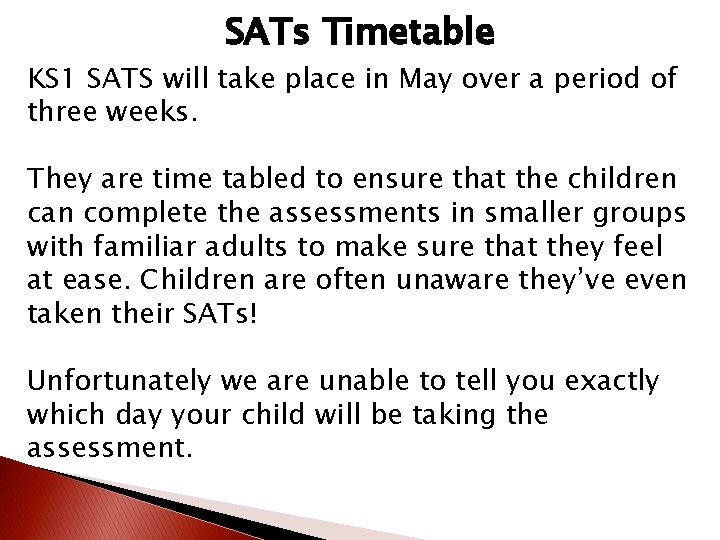 SATs Timetable

KS1 SATS will take place in May over a period of three weeks.

They are time tabled to ensure that the children can complete the assessments in smaller groups with familiar adults to make sure that they feel at ease. Children are often unaware they've even taken their SATs!

Unfortunately we are unable to tell you exactly which day your child will be taking the assessment.